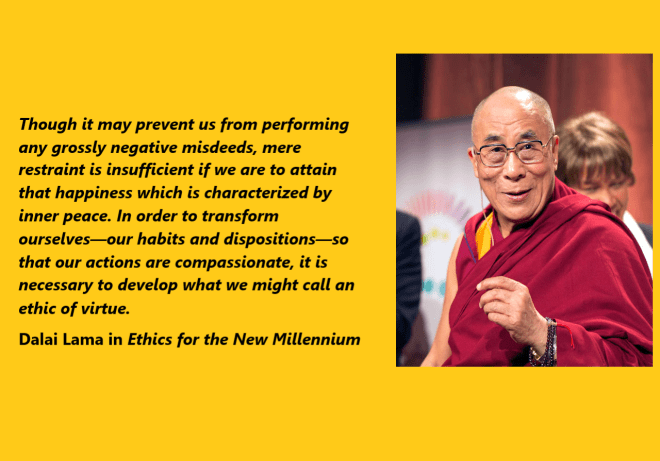 Though it may prevent us from performing any grossly negative misdeeds, mere restraint is insufficient if we are to attain that happiness which is characterized by inner peace. In order to transform ourselves—our habits and dispositions—so that our actions are compassionate, it is necessary to develop what we might call an ethic of virtue.

Dalai Lama in Ethics for the New Millennium